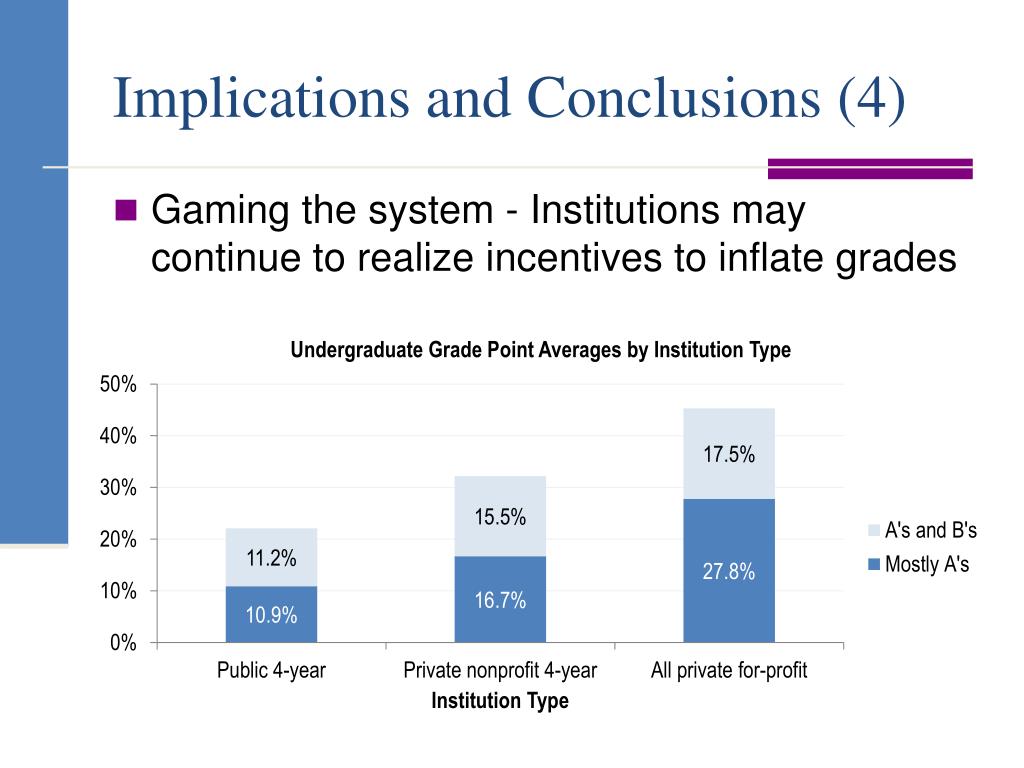 Implications and Conclusions (4)

Gaming the system - Institutions may continue to realize incentives to inflate grades

Undergraduate Grade Point Averages by Institution Type

50%
40%
30%
20%
10%
0%

11.2%
10.9%
15.5%
16.7%
17.5%
27.8%

A's and B's
Mostly A's

Public 4-year
Private nonprofit 4-year
All private for-profit
Institution Type